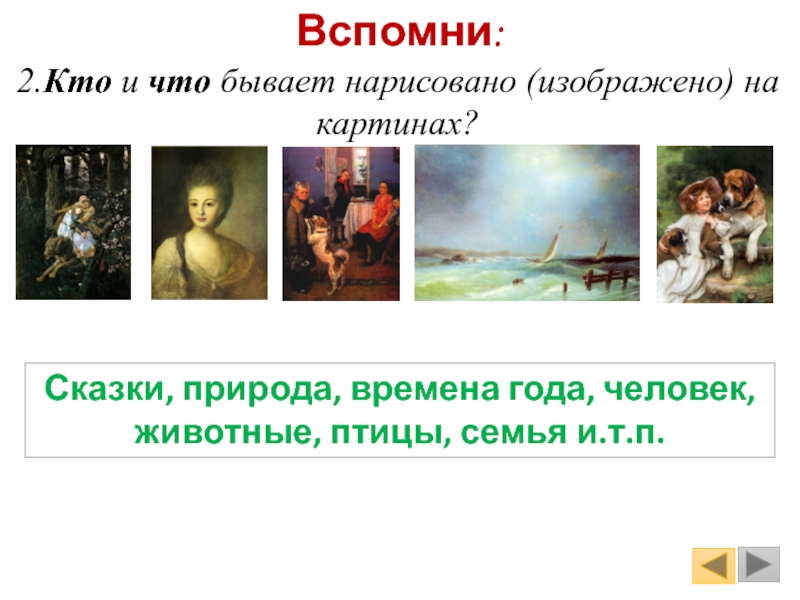 Вспомни:

2.Кто и что бывает нарисовано (изображено) на картинах?

Сказки, природа, времена года, человек, животные, птицы, семья и.т.п.